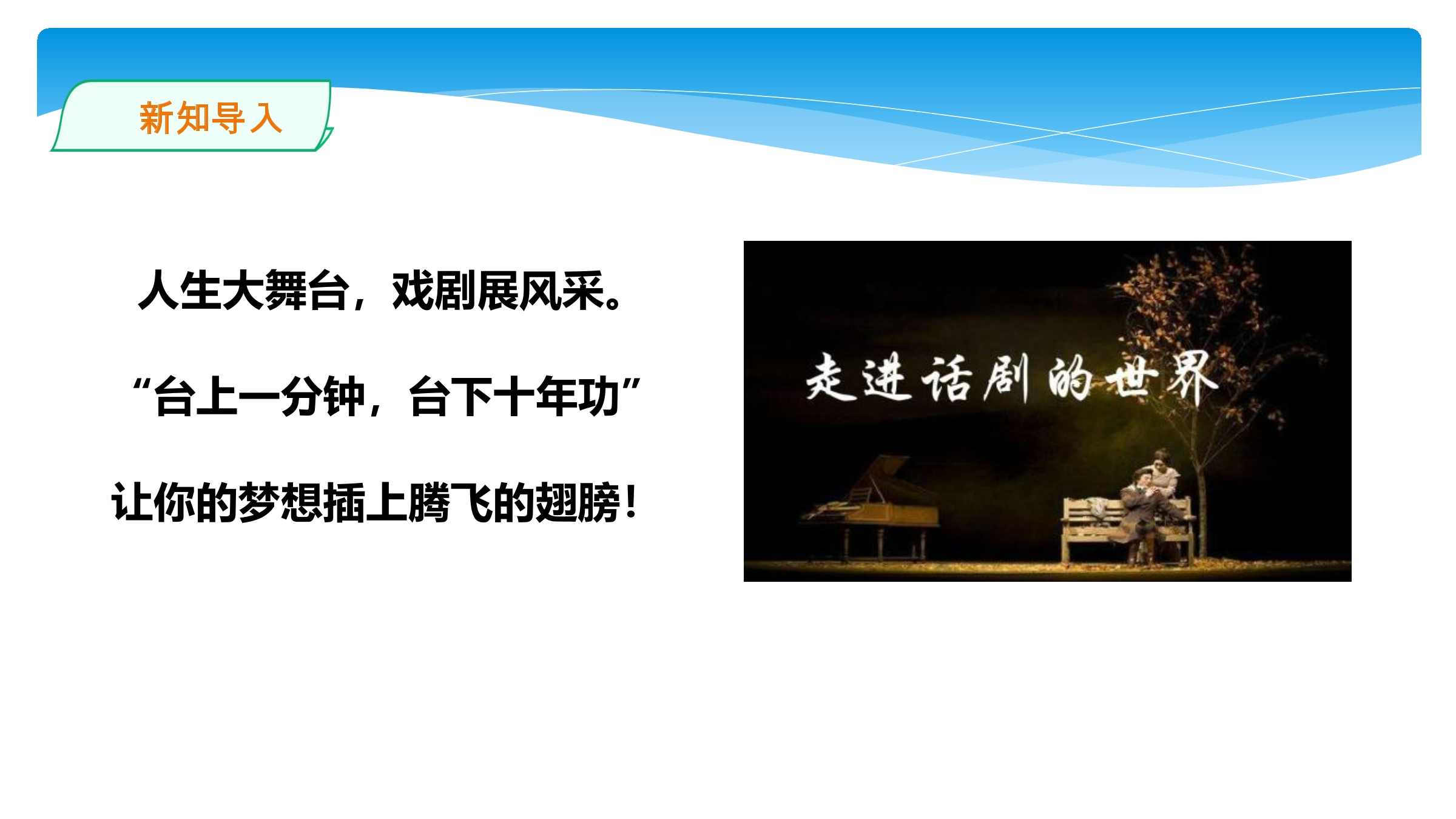 新知导入

人生大舞台，戏剧展风采。

“台上一分钟，台下十年功”

让你的梦想插上腾飞的翅膀！

走进话剧的世界